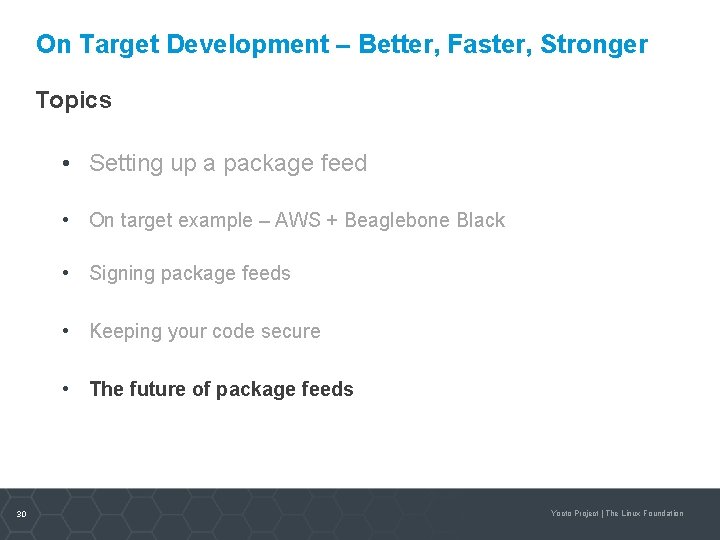 On Target Development – Better, Faster, Stronger

Topics

• Setting up a package feed

• On target example – AWS + Beaglebone Black

• Signing package feeds

• Keeping your code secure

• The future of package feeds

30

Yocto Project | The Linux Foundation